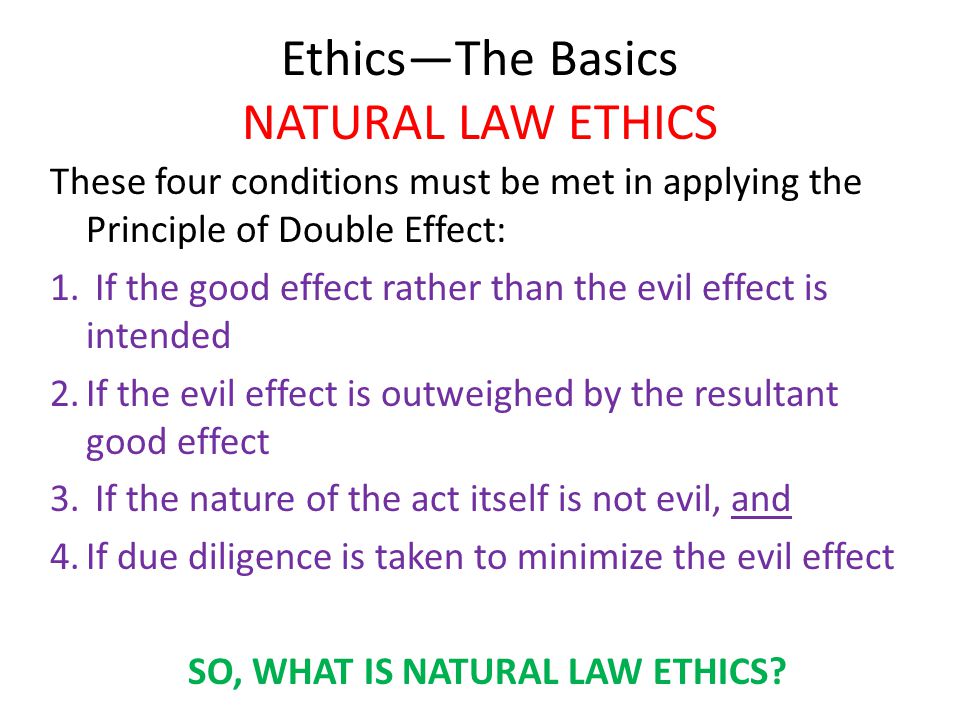 Ethics—The Basics
NATURAL LAW ETHICS

These four conditions must be met in applying the Principle of Double Effect:

1. If the good effect rather than the evil effect is intended
2. If the evil effect is outweighed by the resultant good effect
3. If the nature of the act itself is not evil, and
4. If due diligence is taken to minimize the evil effect

SO, WHAT IS NATURAL LAW ETHICS?